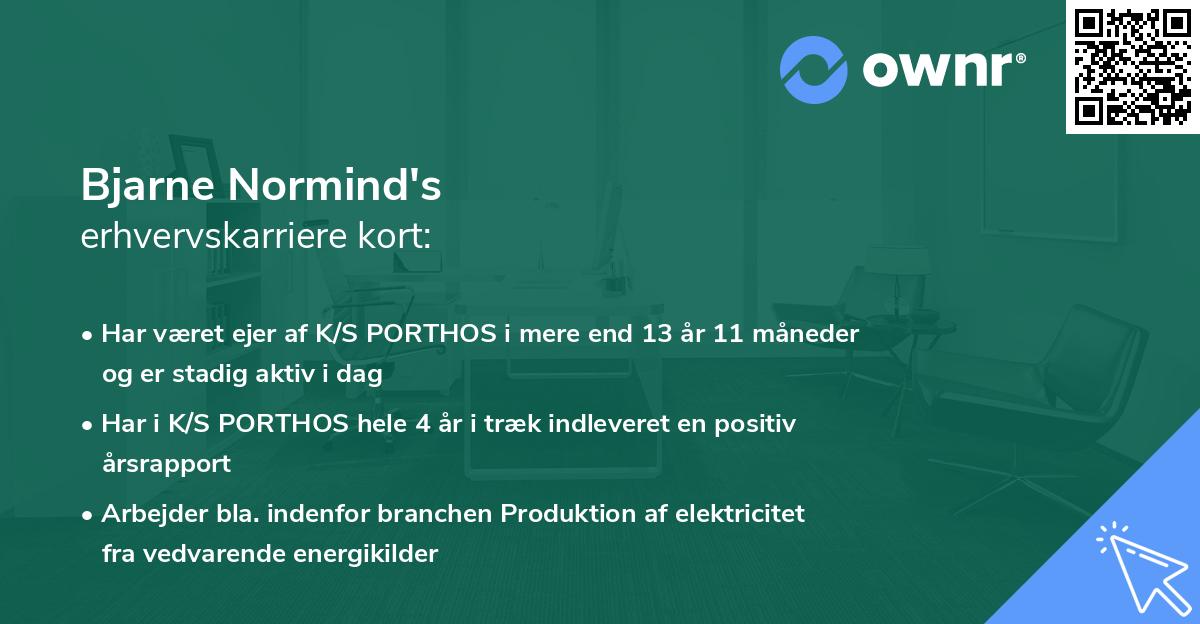 ownr®

Bjarne Normind's
erhvervskarriere kort:

• Har været ejer af K/S PORTHOS i mere end 13 år 11 måneder og er stadig aktiv i dag
• Har i K/S PORTHOS hele 4 år i træk indleveret en positiv årsrapport
• Arbejder bla. indenfor branchen Produktion af elektricitet fra vedvarende energikilder